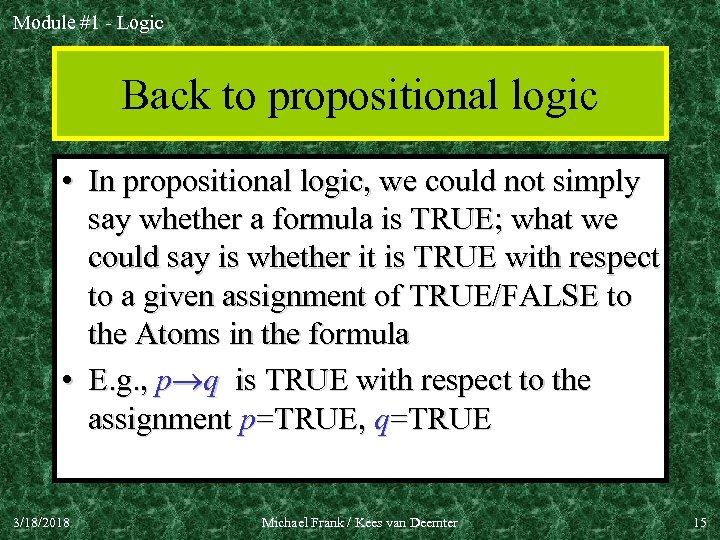 Module #1 - Logic

Back to propositional logic

• In propositional logic, we could not simply say whether a formula is TRUE; what we could say is whether it is TRUE with respect to a given assignment of TRUE/FALSE to the Atoms in the formula
• E.g., $p \rightarrow q$ is TRUE with respect to the assignment $p$=TRUE, $q$=TRUE

3/18/2018 Michael Frank / Kees van Deemter 15